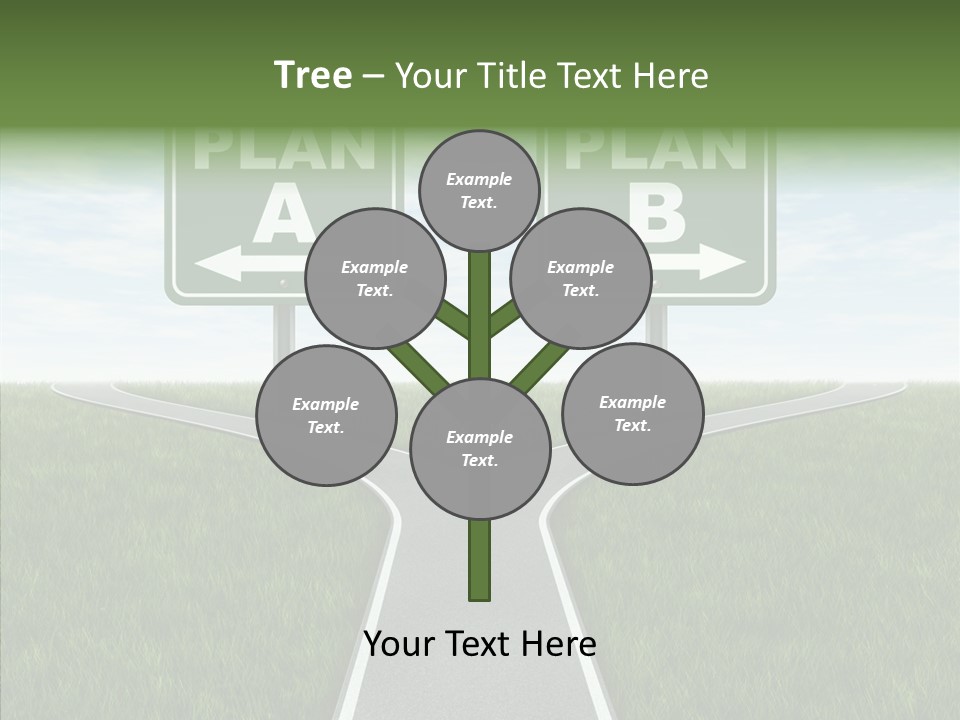 Tree – Your Title Text Here

PLAN A

PLAN B

Example Text.

Example Text.

Example Text.

Example Text.

Example Text.

Example Text.

Your Text Here